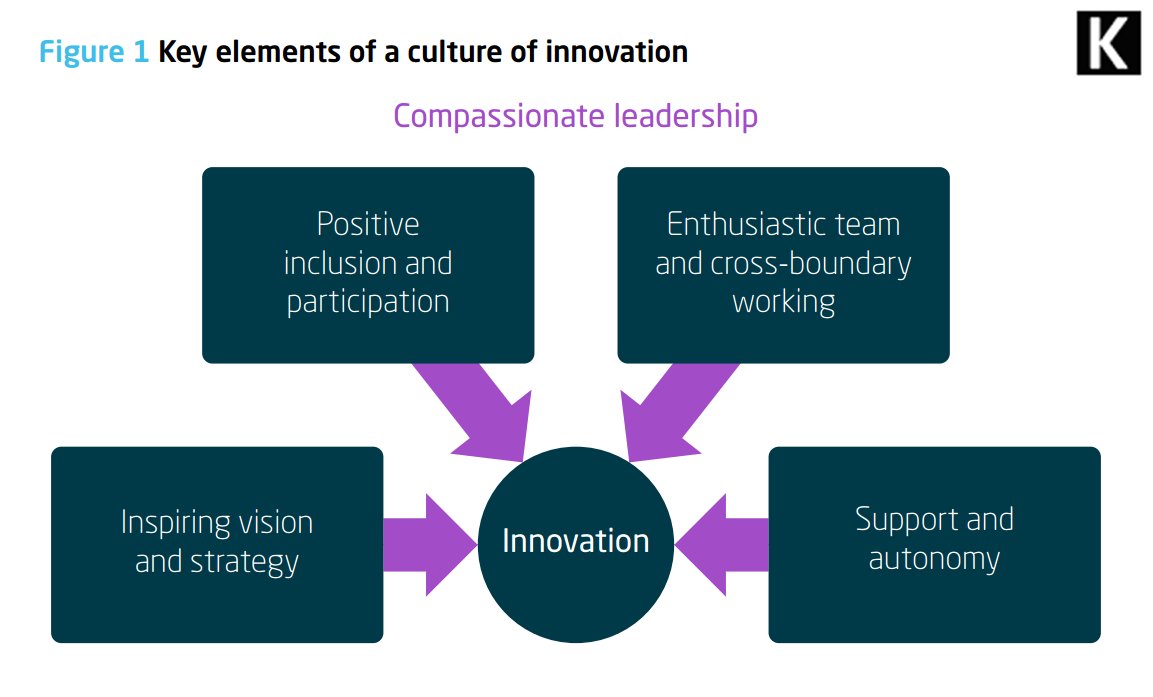 Figure 1 Key elements of a culture of innovation

K

Compassionate leadership

Positive inclusion and participation

Enthusiastic team and cross-boundary working

Inspiring vision and strategy

Innovation

Support and autonomy